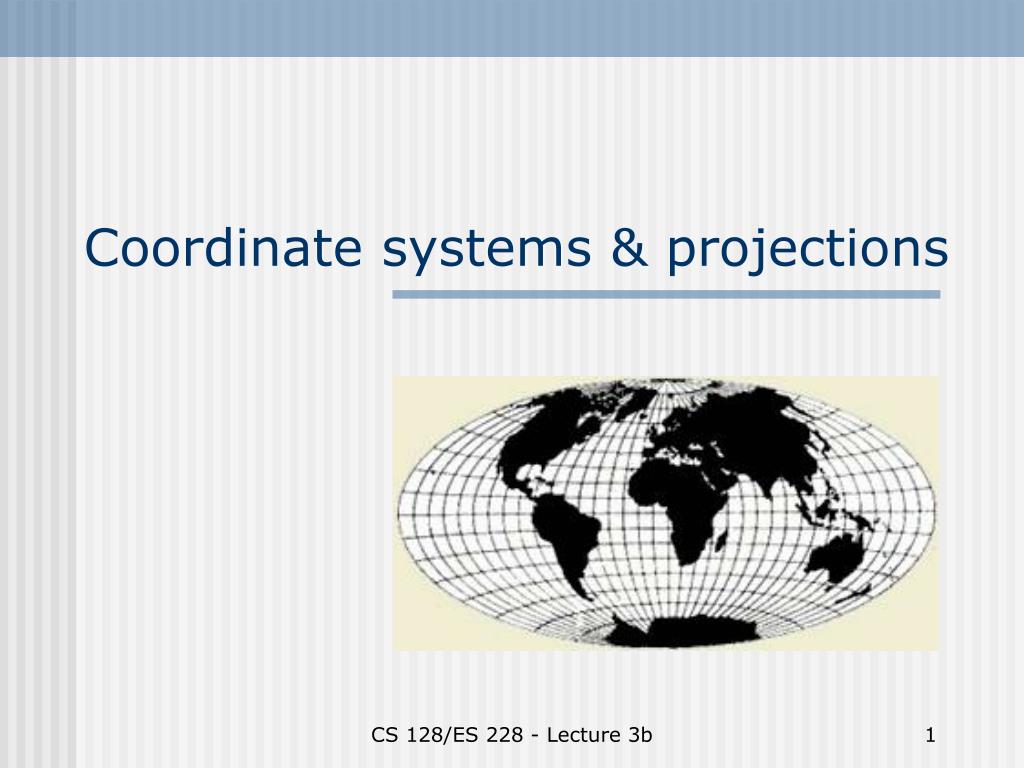 Coordinate systems & projections

CS 128/ES 228 - Lecture 3b

1